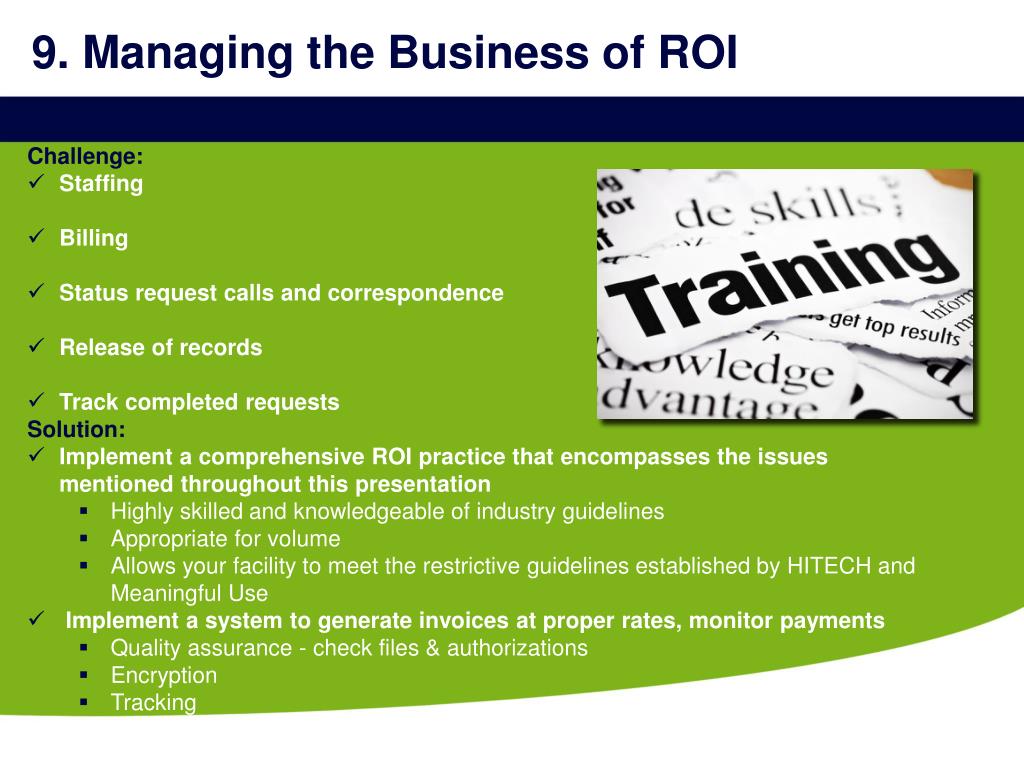 9. Managing the Business of ROI

Challenge:
✓ Staffing

✓ Billing

✓ Status request calls and correspondence

✓ Release of records

✓ Track completed requests
Solution:
✓ Implement a comprehensive ROI practice that encompasses the issues mentioned throughout this presentation
▪ Highly skilled and knowledgeable of industry guidelines
▪ Appropriate for volume
▪ Allows your facility to meet the restrictive guidelines established by HITECH and Meaningful Use
✓ Implement a system to generate invoices at proper rates, monitor payments
▪ Quality assurance - check files & authorizations
▪ Encryption
▪ Tracking

de skills
Training
get top results
Inform
knowledge
dvantage